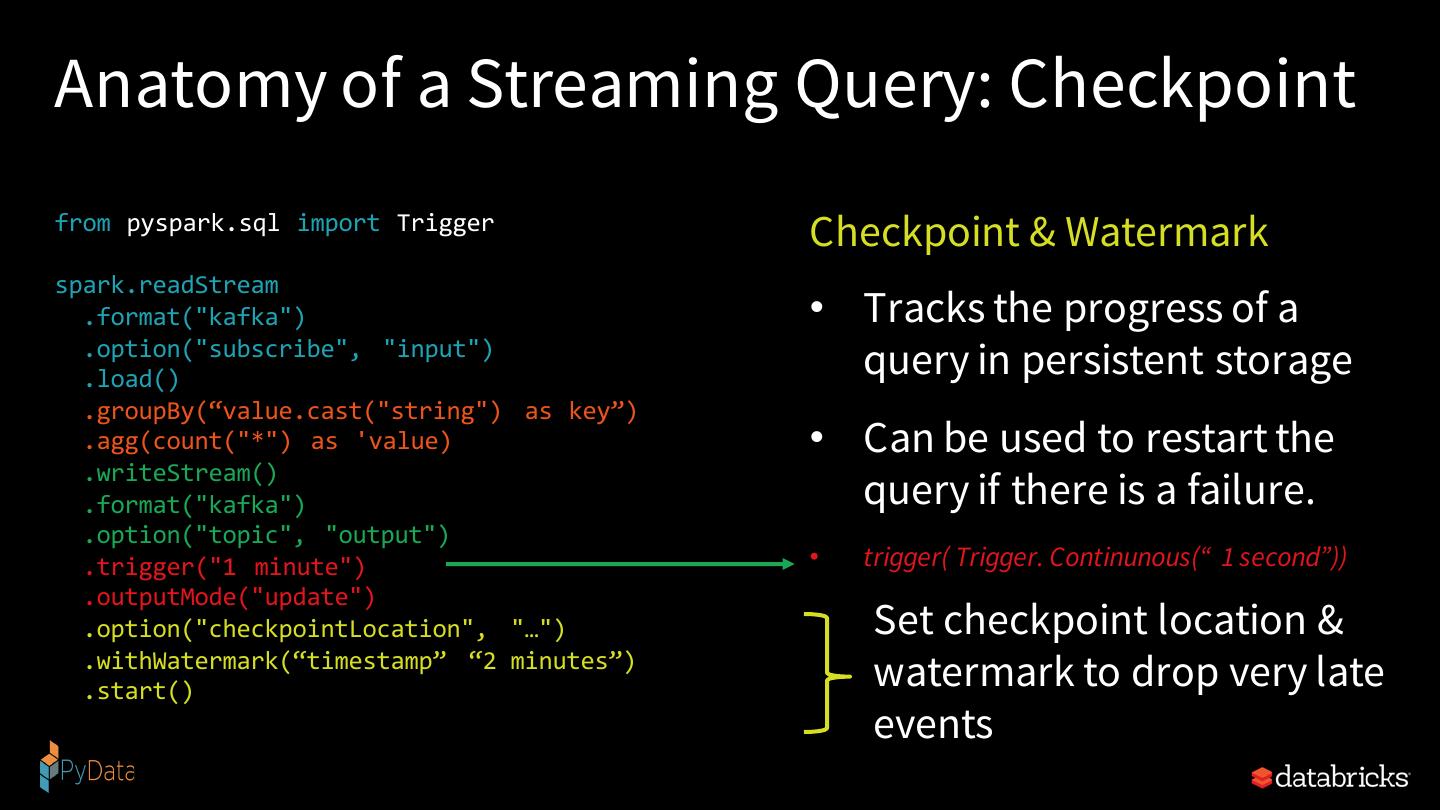 Anatomy of a Streaming Query: Checkpoint

from pyspark.sql import Trigger

spark.readStream
.format("kafka")
.option("subscribe", "input")
.load()
.groupBy(“value.cast("string") as key”)
.agg(count("*") as 'value)
.writeStream()
.format("kafka")
.option("topic", "output")
.trigger("1 minute")
.outputMode("update")
.option("checkpointLocation", "…")
.withWatermark(“timestamp” “2 minutes”)
.start()

Checkpoint & Watermark

• Tracks the progress of a query in persistent storage

• Can be used to restart the query if there is a failure.

• trigger( Trigger. Continunous(“ 1 second”))

Set checkpoint location & watermark to drop very late events

PyData

databricks